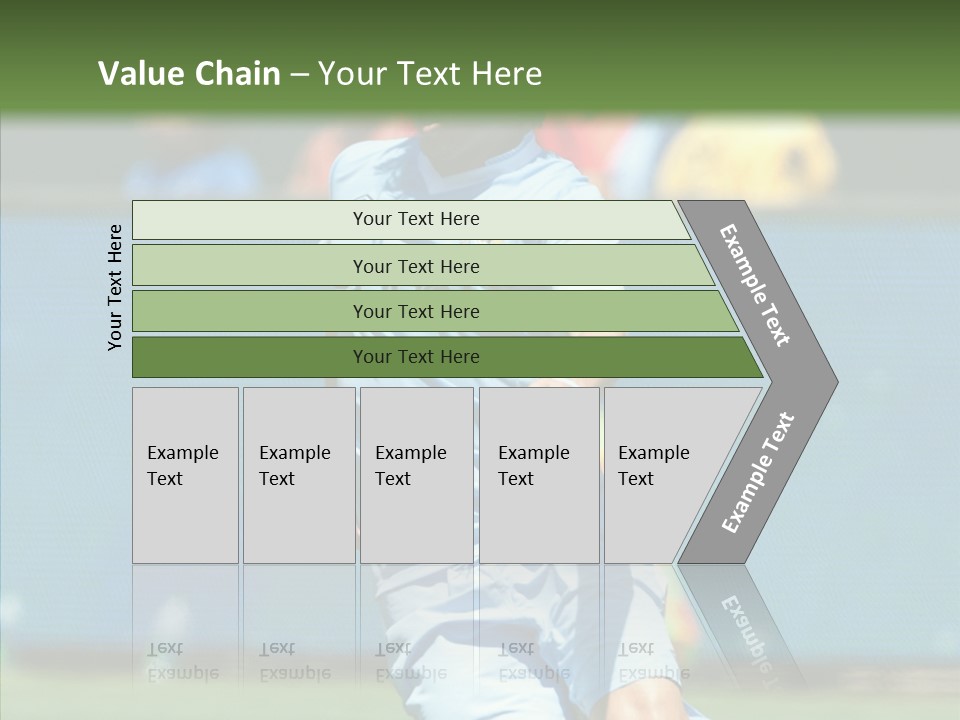 Value Chain – Your Text Here

Your Text Here

Your Text Here

Your Text Here

Your Text Here

Your Text Here

Example Text

Example Text

Example Text

Example Text

Example Text

Example Text

Example Text